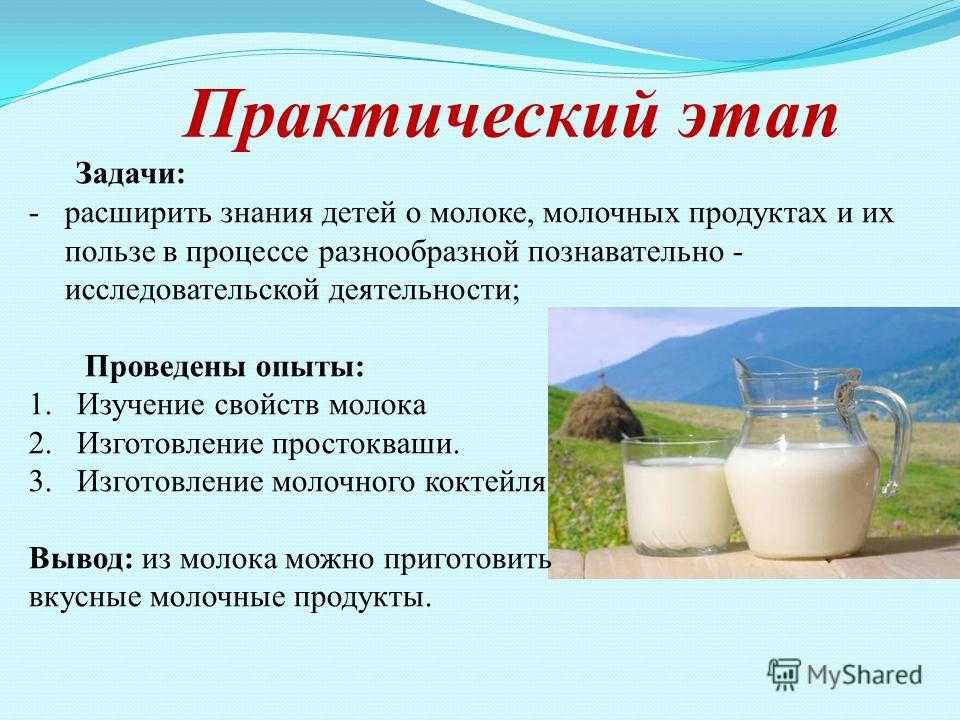 Практический этап

Задачи:

- расширить знания детей о молоке, молочных продуктах и их пользе в процессе разнообразной познавательно - исследовательской деятельности;

Проведены опыты:

1. Изучение свойств молока
2. Изготовление простокваши.
3. Изготовление молочного коктейля

Вывод: из молока можно приготовить вкусные молочные продукты.

MyShared